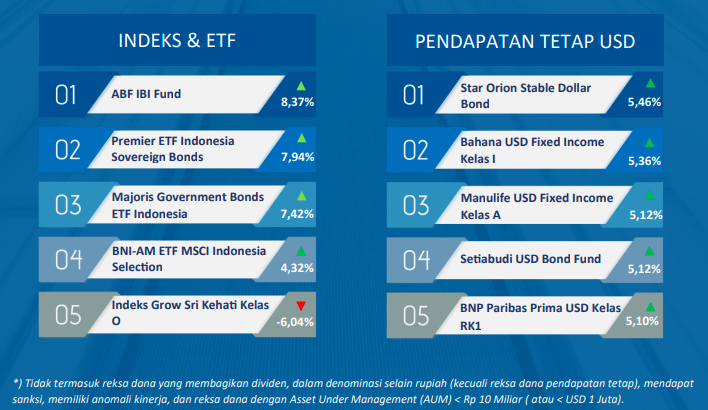 INDEKS & ETF

01 ABF IBI Fund 8,37%

02 Premier ETF Indonesia Sovereign Bonds 7,94%

03 Majoris Government Bonds ETF Indonesia 7,42%

04 BNI-AM ETF MSCI Indonesia Selection 4,32%

05 Indeks Grow Sri Kehati Kelas O -6,04%

PENDAPATAN TETAP USD

01 Star Orion Stable Dollar Bond 5,46%

02 Bahana USD Fixed Income Kelas I 5,36%

03 Manulife USD Fixed Income Kelas A 5,12%

04 Setiabudi USD Bond Fund 5,12%

05 BNP Paribas Prima USD Kelas RK1 5,10%

*) Tidak termasuk reksa dana yang membagikan dividen, dalam denominasi selain rupiah (kecuali reksa dana pendapatan tetap), mendapat sanksi, memiliki anomali kinerja, dan reksa dana dengan Asset Under Management (AUM) < Rp 10 Miliar ( atau < USD 1 Juta).